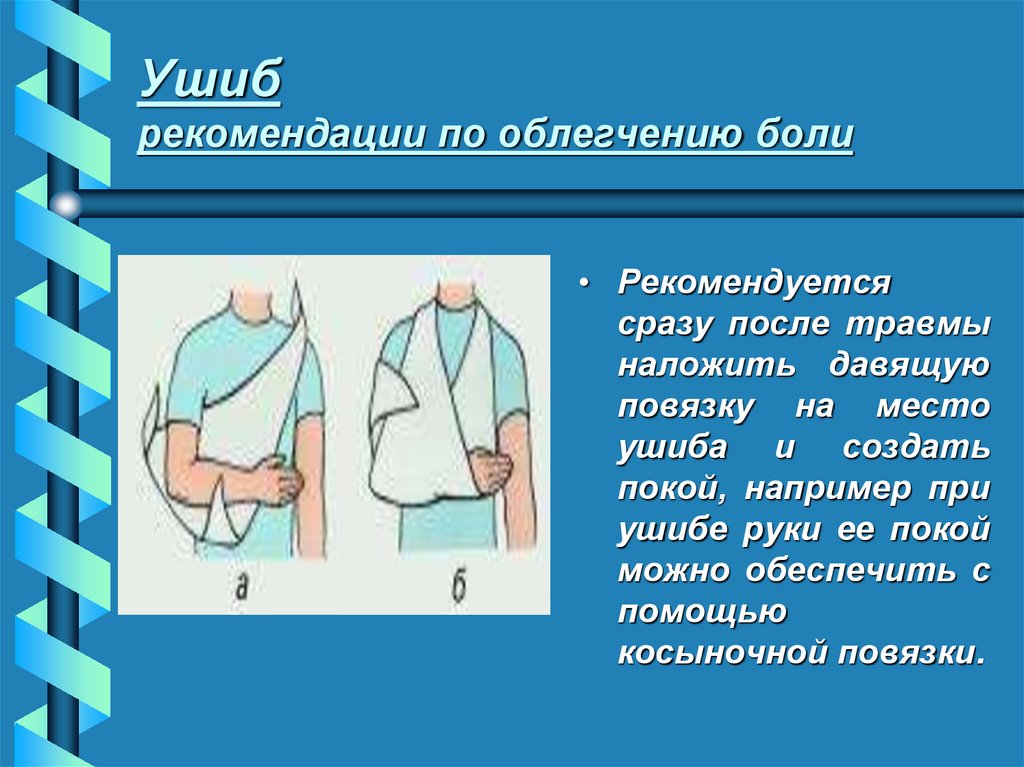 Ушиб
рекомендации по облегчению боли

а

б

• Рекомендуется сразу после травмы наложить давящую повязку на место ушиба и создать покой, например при ушибе руки ее покой можно обеспечить с помощью косыночной повязки.